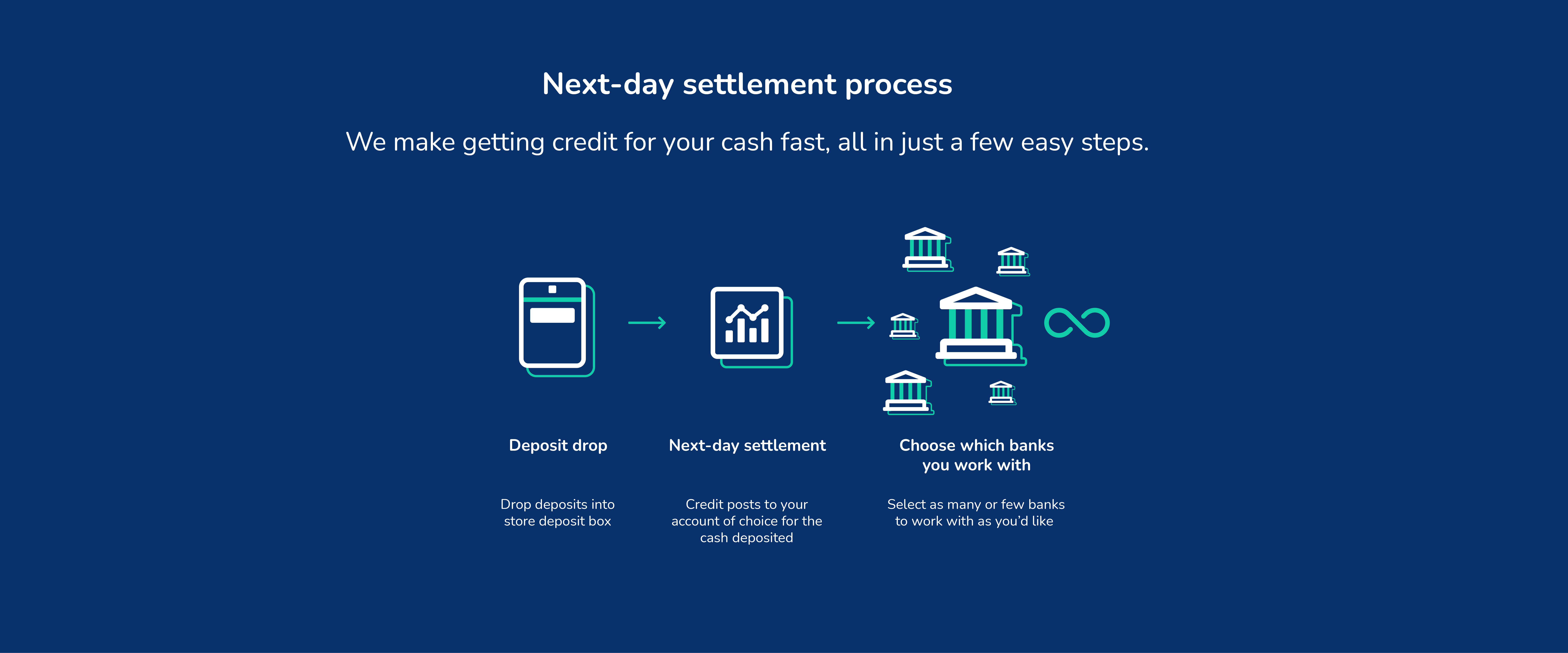 Next-day settlement process

We make getting credit for your cash fast, all in just a few easy steps.

Deposit drop

Drop deposits into store deposit box

Next-day settlement

Credit posts to your account of choice for the cash deposited

Choose which banks you work with

Select as many or few banks to work with as you'd like